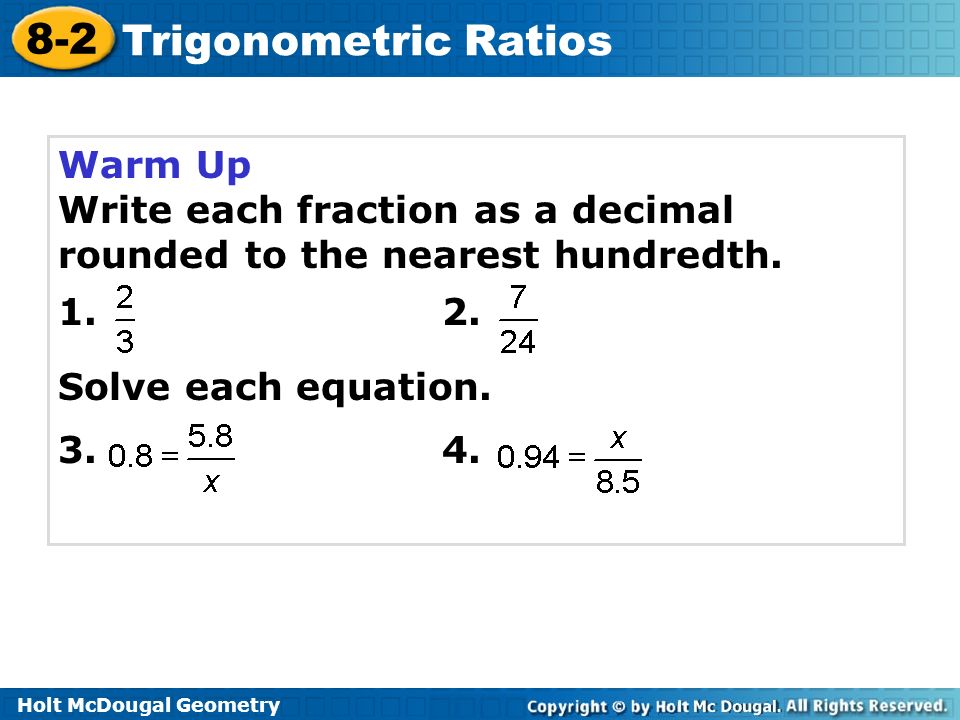 8-2 Trigonometric Ratios

Warm Up
Write each fraction as a decimal rounded to the nearest hundredth.

1. $\frac{2}{3}$

2. $\frac{7}{24}$

Solve each equation.

3. $0.8 = \frac{5.8}{x}$

4. $0.94 = \frac{x}{8.5}$

Holt McDougal Geometry

Copyright © by Holt Mc Dougal. All Rights Reserved.